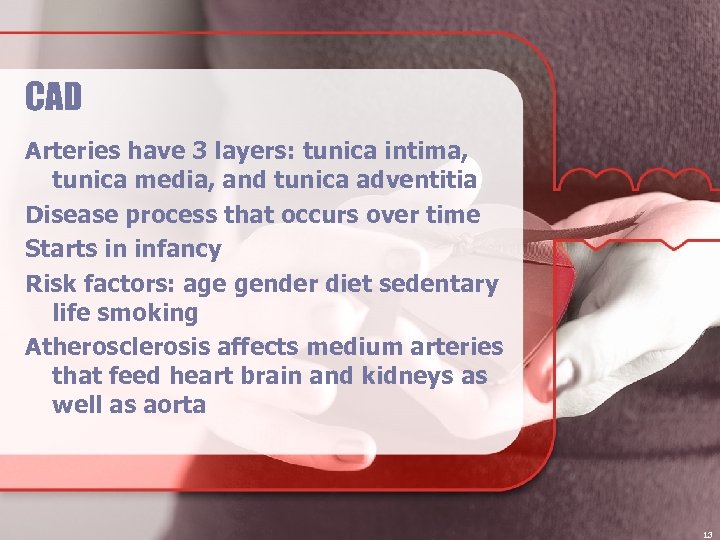 CAD

Arteries have 3 layers: tunica intima, tunica media, and tunica adventitia

Disease process that occurs over time

Starts in infancy

Risk factors: age gender diet sedentary life smoking

Atherosclerosis affects medium arteries that feed heart brain and kidneys as well as aorta

13